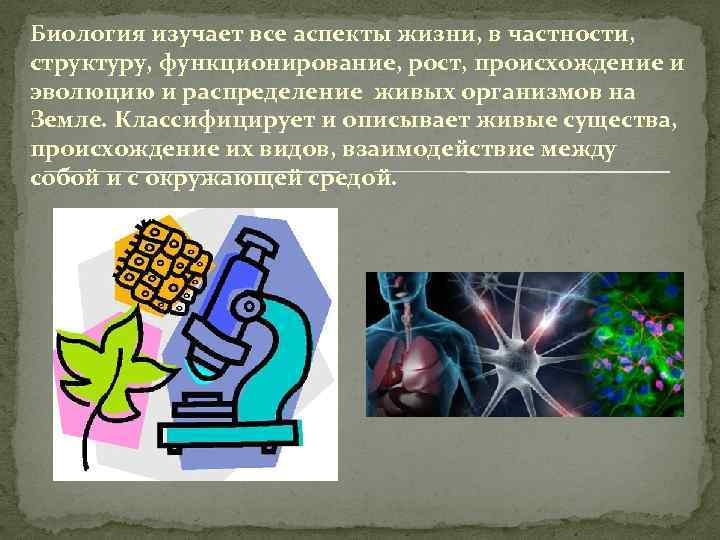 Биология изучает все аспекты жизни, в частности, структуру, функционирование, рост, происхождение и эволюцию и распределение  живых организмов на Земле. Классифицирует и описывает живые существа, происхождение их видов, взаимодействие между собой и с окружающей средой.